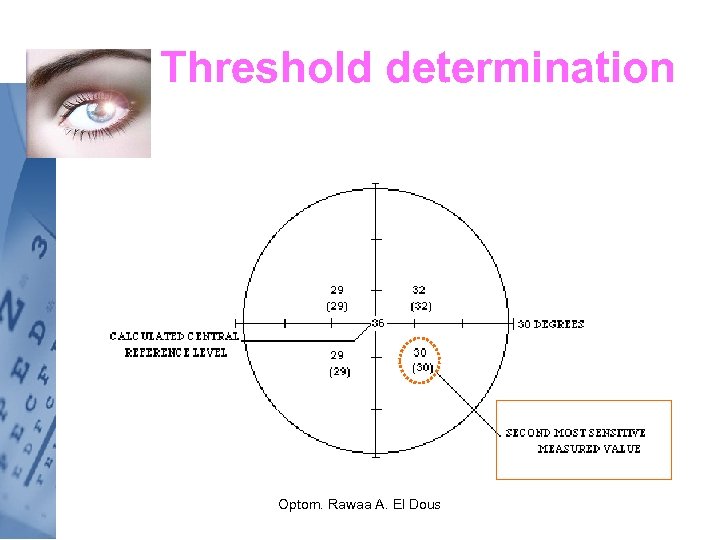 Threshold determination

29
(29)

32
(32)

36

30 DEGREES

CALCULATED CENTRAL REFERENCE LEVEL

29
(29)

30
(30)

SECOND MOST SENSITIVE MEASURED VALUE

Optom. Rawaa A. El Dous